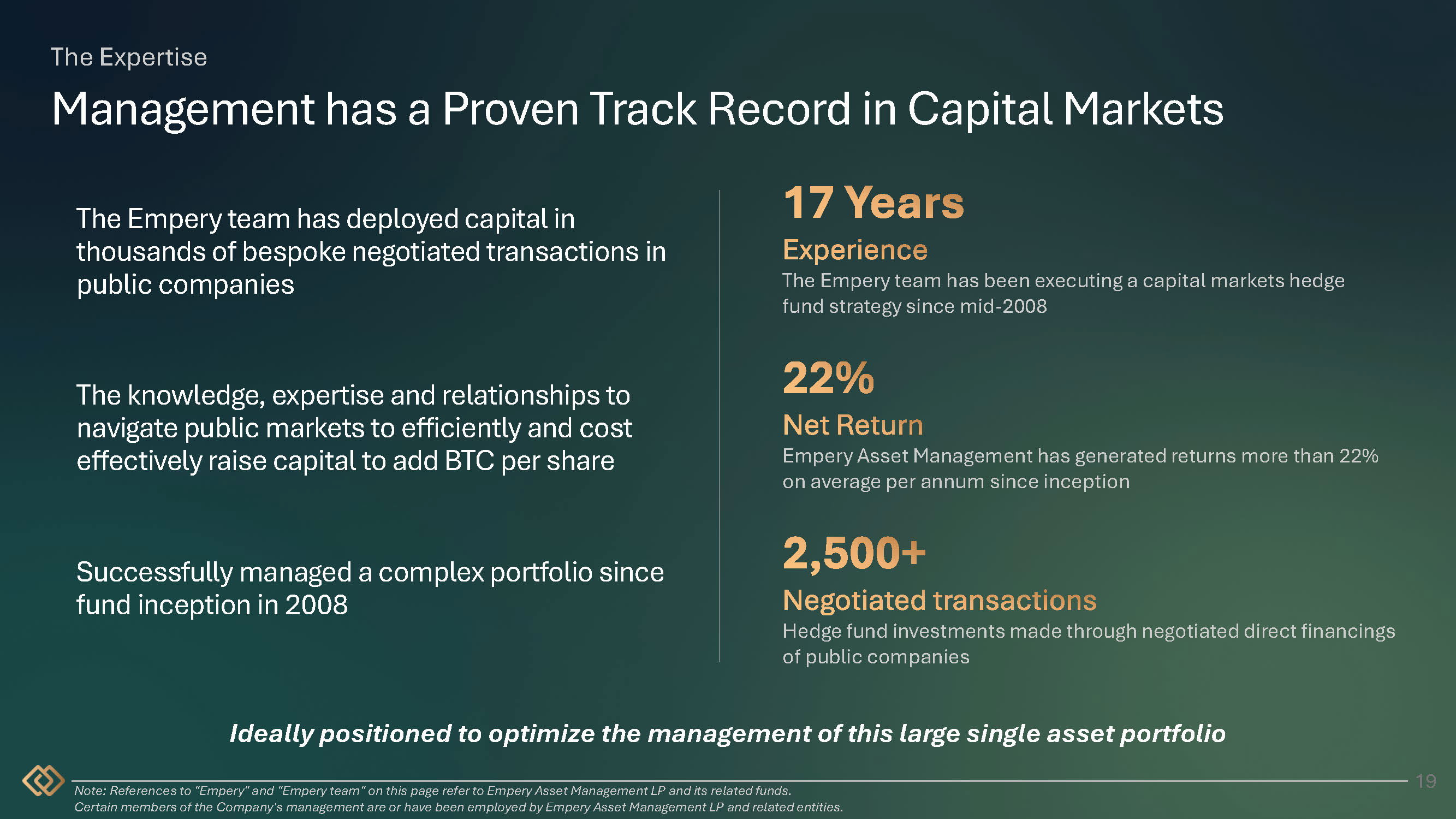 The Expertise

Management has a Proven Track Record in Capital Markets

The Empery team has deployed capital in thousands of bespoke negotiated transactions in public companies

The knowledge, expertise and relationships to navigate public markets to efficiently and cost effectively raise capital to add BTC per share

Successfully managed a complex portfolio since fund inception in 2008

17 Years

Experience

The Empery team has been executing a capital markets hedge fund strategy since mid-2008

22%

Net Return

Empery Asset Management has generated returns more than 22% on average per annum since inception

2,500+

Negotiated transactions

Hedge fund investments made through negotiated direct financings of public companies

Ideally positioned to optimize the management of this large single asset portfolio

Note: References to "Empery" and "Empery team" on this page refer to Empery Asset Management LP and its related funds.
Certain members of the Company's management are or have been employed by Empery Asset Management LP and related entities.

19